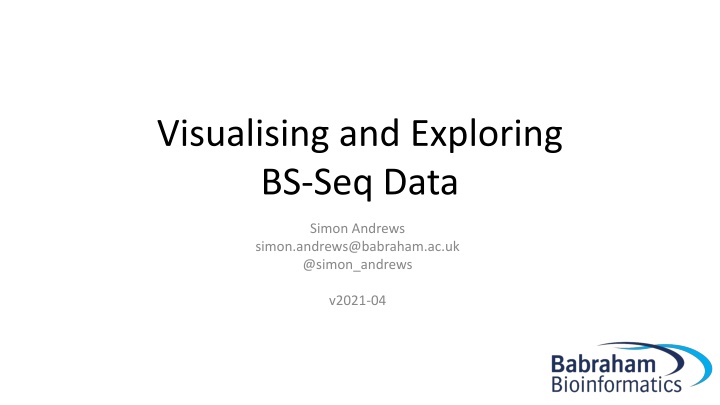 Visualising and Exploring
BS-Seq Data

Simon Andrews
simon.andrews@babraham.ac.uk
@simon_andrews

v2021-04

Babraham
Bioinformatics